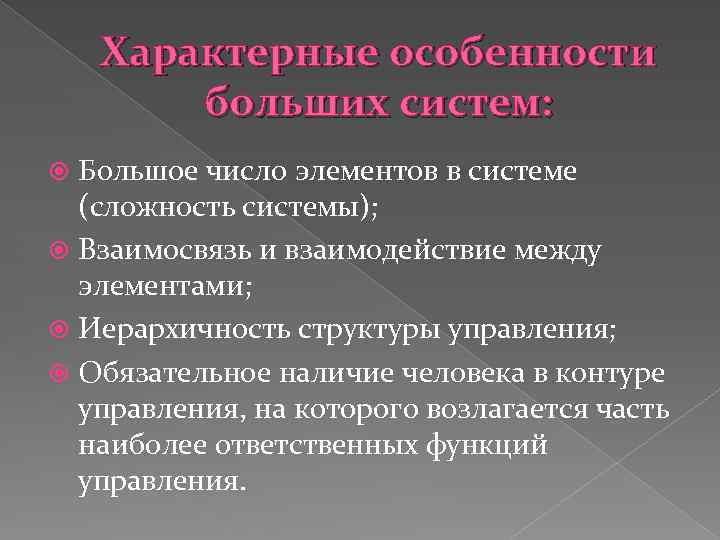 Характерные особенности больших систем:

Большое число элементов в системе (сложность системы);

Взаимосвязь и взаимодействие между элементами;

Иерархичность структуры управления;

Обязательное наличие человека в контуре управления, на которого возлагается часть наиболее ответственных функций управления.